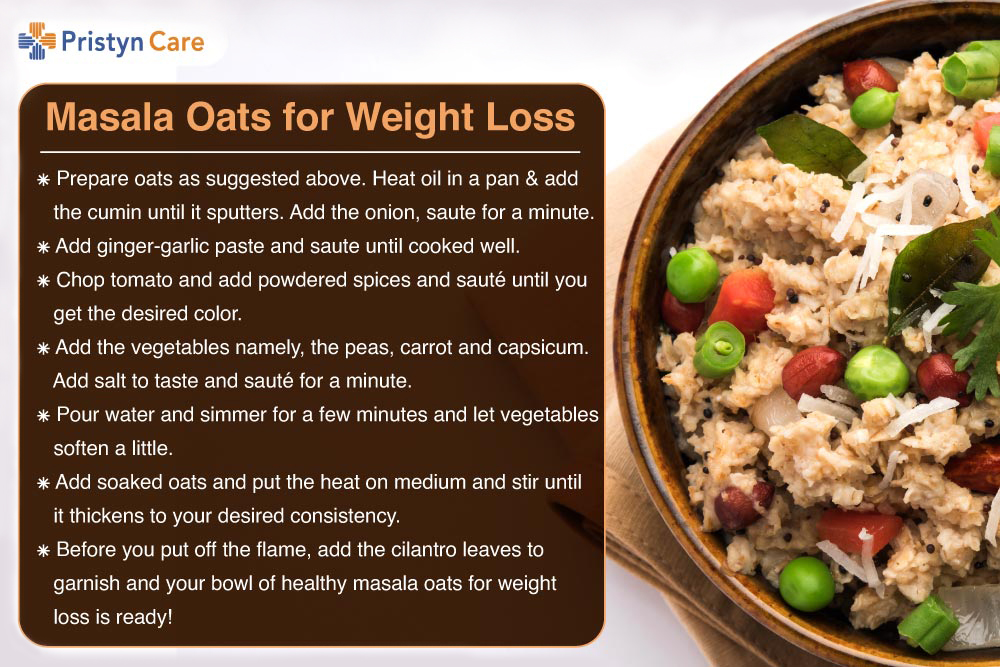 Pristyn Care

Masala Oats for Weight Loss

⁕ Prepare oats as suggested above. Heat oil in a pan & add the cumin until it sputters. Add the onion, saute for a minute.
⁕ Add ginger-garlic paste and saute until cooked well.
⁕ Chop tomato and add powdered spices and sauté until you get the desired color.
⁕ Add the vegetables namely, the peas, carrot and capsicum. Add salt to taste and sauté for a minute.
⁕ Pour water and simmer for a few minutes and let vegetables soften a little.
⁕ Add soaked oats and put the heat on medium and stir until it thickens to your desired consistency.
⁕ Before you put off the flame, add the cilantro leaves to garnish and your bowl of healthy masala oats for weight loss is ready!